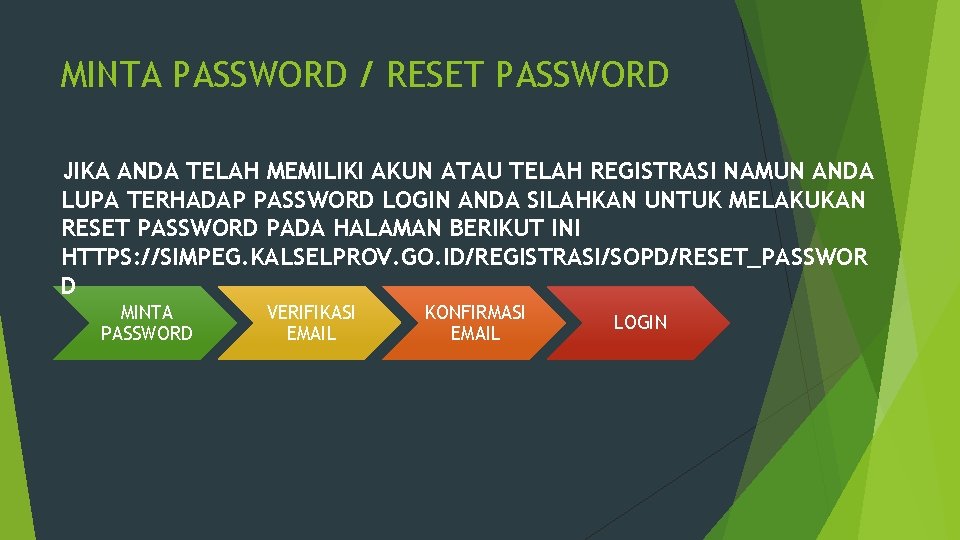 MINTA PASSWORD / RESET PASSWORD

JIKA ANDA TELAH MEMILIKI AKUN ATAU TELAH REGISTRASI NAMUN ANDA LUPA TERHADAP PASSWORD LOGIN ANDA SILAHKAN UNTUK MELAKUKAN RESET PASSWORD PADA HALAMAN BERIKUT INI HTTPS://SIMPEG.KALSELPROV.GO.ID/REGISTRASI/SOPD/RESET_PASSWORD

MINTA PASSWORD

VERIFIKASI EMAIL

KONFIRMASI EMAIL

LOGIN